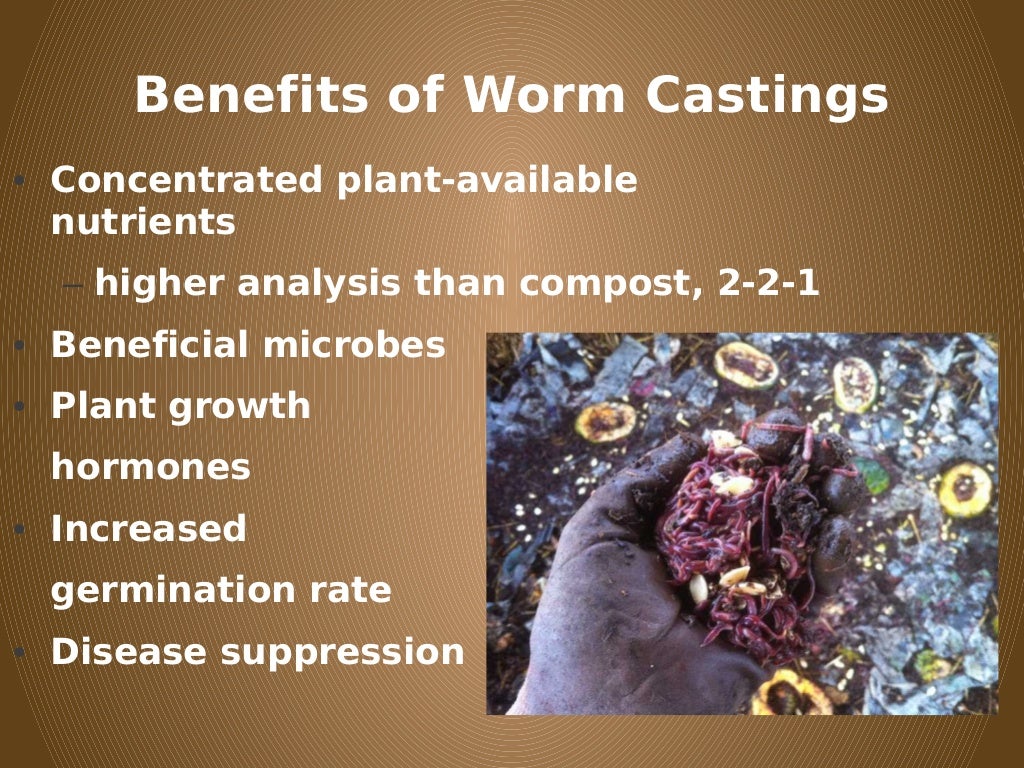 Benefits of Worm Castings

• Concentrated plant-available nutrients
– higher analysis than compost, 2-2-1
• Beneficial microbes
• Plant growth hormones
• Increased germination rate
• Disease suppression